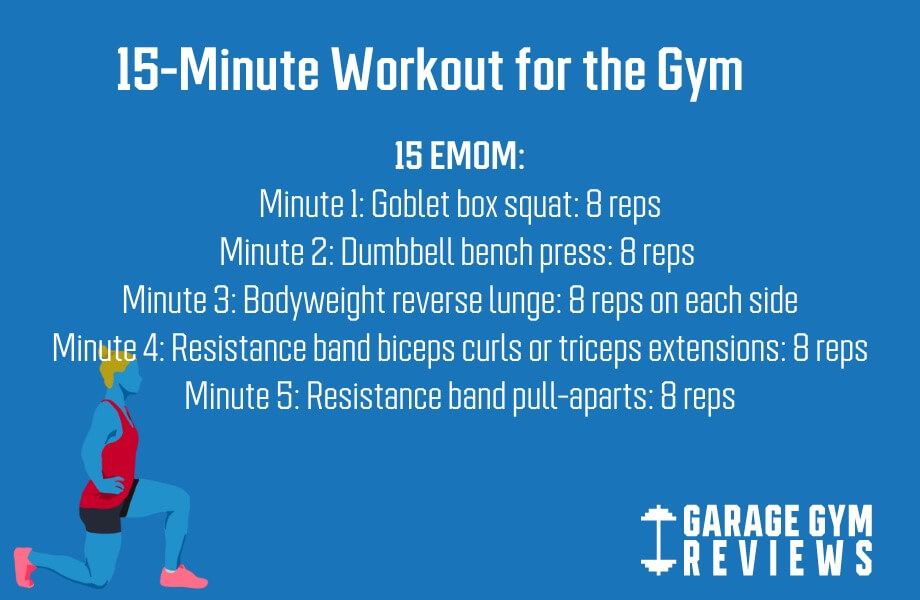 15-Minute Workout for the Gym

15 EMOM:
Minute 1: Goblet box squat: 8 reps
Minute 2: Dumbbell bench press: 8 reps
Minute 3: Bodyweight reverse lunge: 8 reps on each side
Minute 4: Resistance band biceps curls or triceps extensions: 8 reps
Minute 5: Resistance band pull-aparts: 8 reps

GARAGE GYM REVIEWS